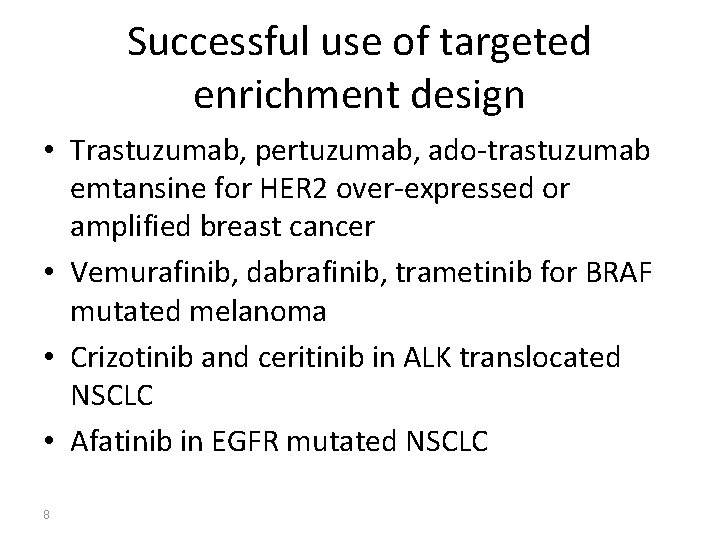 Successful use of targeted enrichment design

• Trastuzumab, pertuzumab, ado-trastuzumab emtansine for HER2 over-expressed or amplified breast cancer
• Vemurafinib, dabrafinib, trametinib for BRAF mutated melanoma
• Crizotinib and ceritinib in ALK translocated NSCLC
• Afatinib in EGFR mutated NSCLC

8